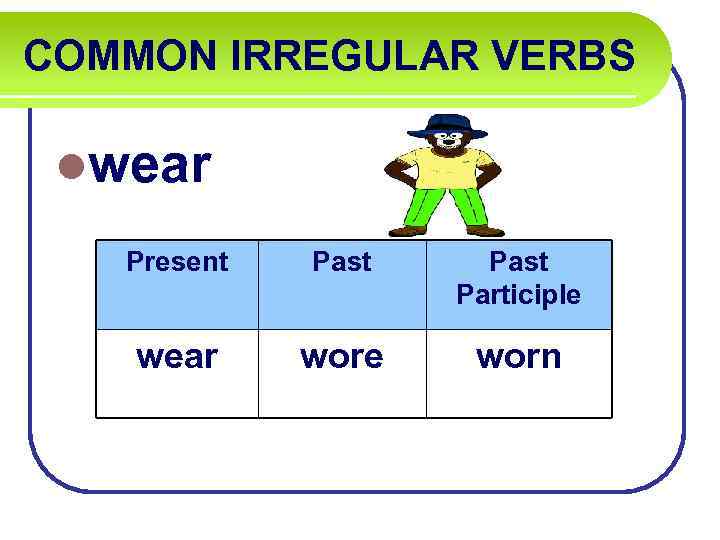 COMMON IRREGULAR VERBS

wear

| Present | Past | Past Participle |
|---|---|---|
| wear | wore | worn |